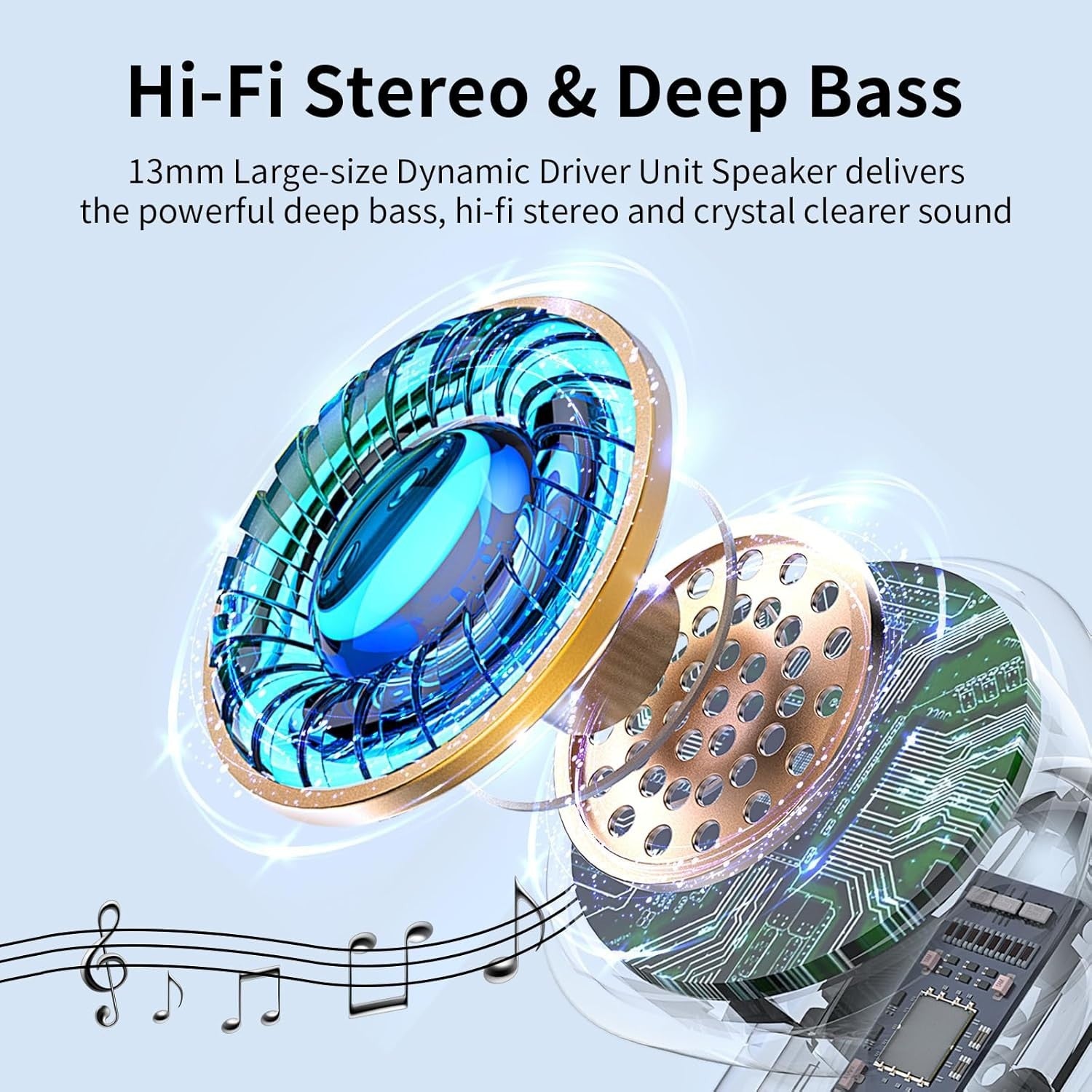 Hi-Fi Stereo & Deep Bass

13mm Large-size Dynamic Driver Unit Speaker delivers the powerful deep bass, hi-fi stereo and crystal clearer sound